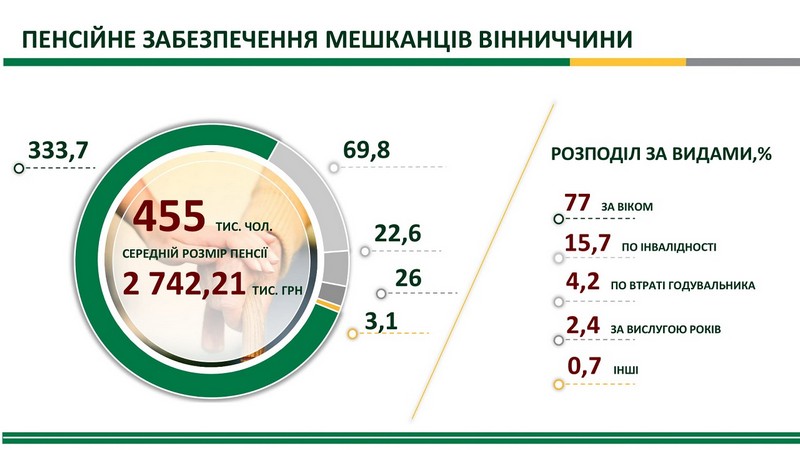 ПЕНСІЙНЕ ЗАБЕЗПЕЧЕННЯ МЕШКАНЦІВ ВІННИЧЧИНИ

333,7

455 ТИС. ЧОЛ.

СЕРЕДНІЙ РОЗМІР ПЕНСІЇ

2 742,21 ТИС. ГРН

69,8

22,6

26

3,1

РОЗПОДІЛ ЗА ВИДАМИ,%

77 ЗА ВІКОМ

15,7 ПО ІНВАЛІДНОСТІ

4,2 ПО ВТРАТІ ГОДУВАЛЬНИКА

2,4 ЗА ВИСЛУГОЮ РОКІВ

0,7 ІНШІ